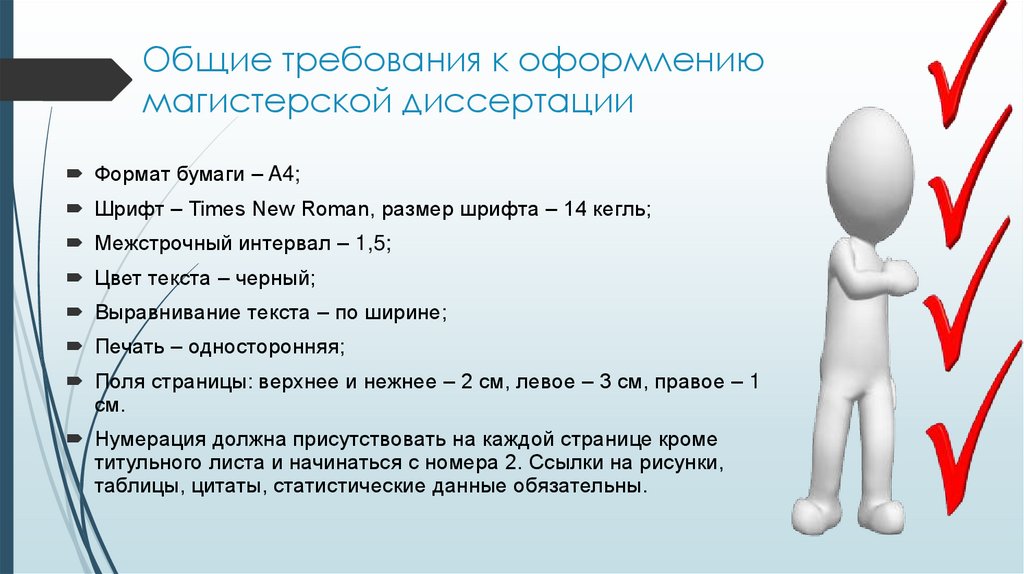 Общие требования к оформлению магистерской диссертации

Формат бумаги – А4;

Шрифт – Times New Roman, размер шрифта – 14 кегль;

Межстрочный интервал – 1,5;

Цвет текста – черный;

Выравнивание текста – по ширине;

Печать – односторонняя;

Поля страницы: верхнее и нежнее – 2 см, левое – 3 см, правое – 1 см.

Нумерация должна присутствовать на каждой странице кроме титульного листа и начинаться с номера 2. Ссылки на рисунки, таблицы, цитаты, статистические данные обязательны.